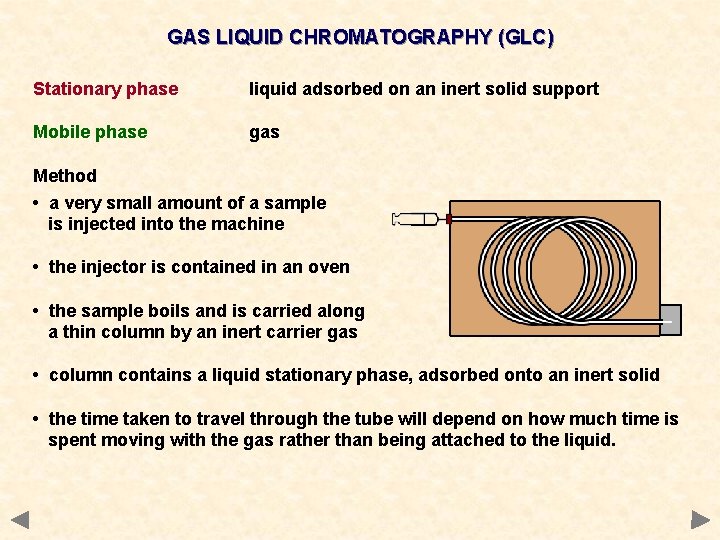 GAS LIQUID CHROMATOGRAPHY (GLC)

Stationary phase liquid adsorbed on an inert solid support

Mobile phase gas

Method

• a very small amount of a sample is injected into the machine

• the injector is contained in an oven

• the sample boils and is carried along a thin column by an inert carrier gas

• column contains a liquid stationary phase, adsorbed onto an inert solid

• the time taken to travel through the tube will depend on how much time is spent moving with the gas rather than being attached to the liquid.